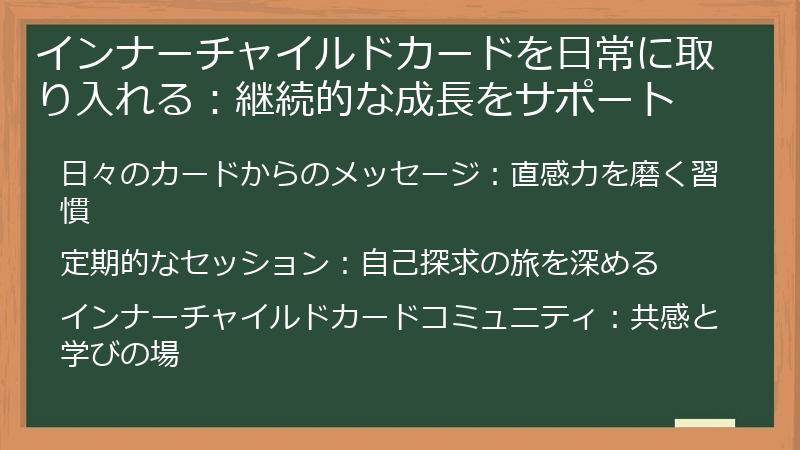 インナーチャイルドカードを日常に取り入れる：継続的な成長をサポート

日々のカードからのメッセージ：直感力を磨く習慣

定期的なセッション：自己探求の旅を深める

インナーチャイルドカードコミュニティ：共感と学びの場